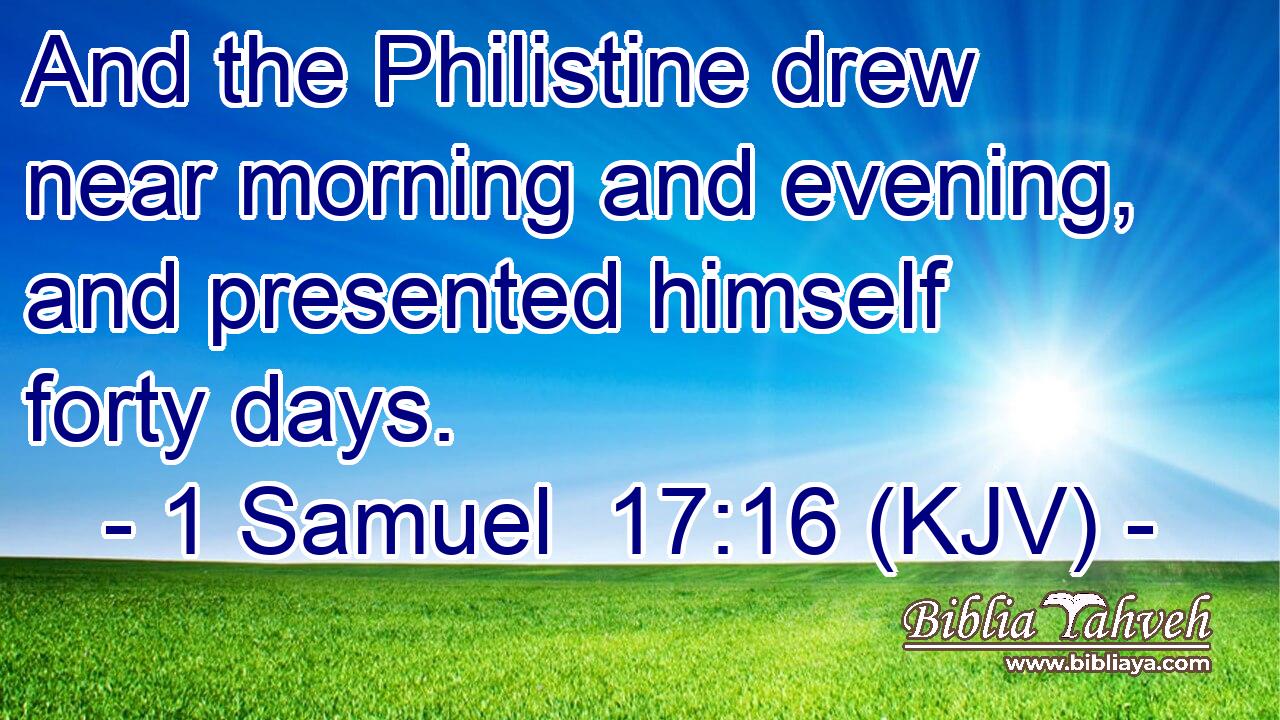 And the Philistine drew near morning and evening, and presented himself forty days.

- 1 Samuel 17:16 (KJV) -

Biblia Yahveh
www.bibliaya.com